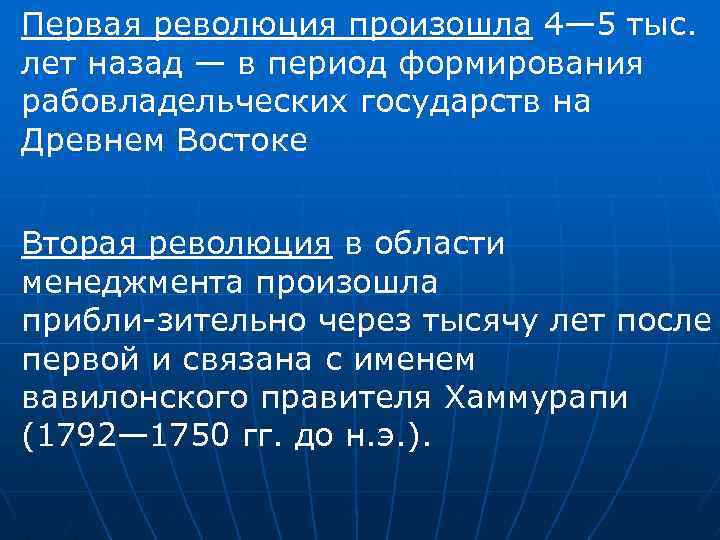 Первая революция произошла 4—5 тыс. лет назад — в период формирования рабовладельческих государств на Древнем Востоке

Вторая революция в области менеджмента произошла прибли-зительно через тысячу лет после первой и связана с именем вавилонского правителя Хаммурапи (1792—1750 гг. до н.э.).